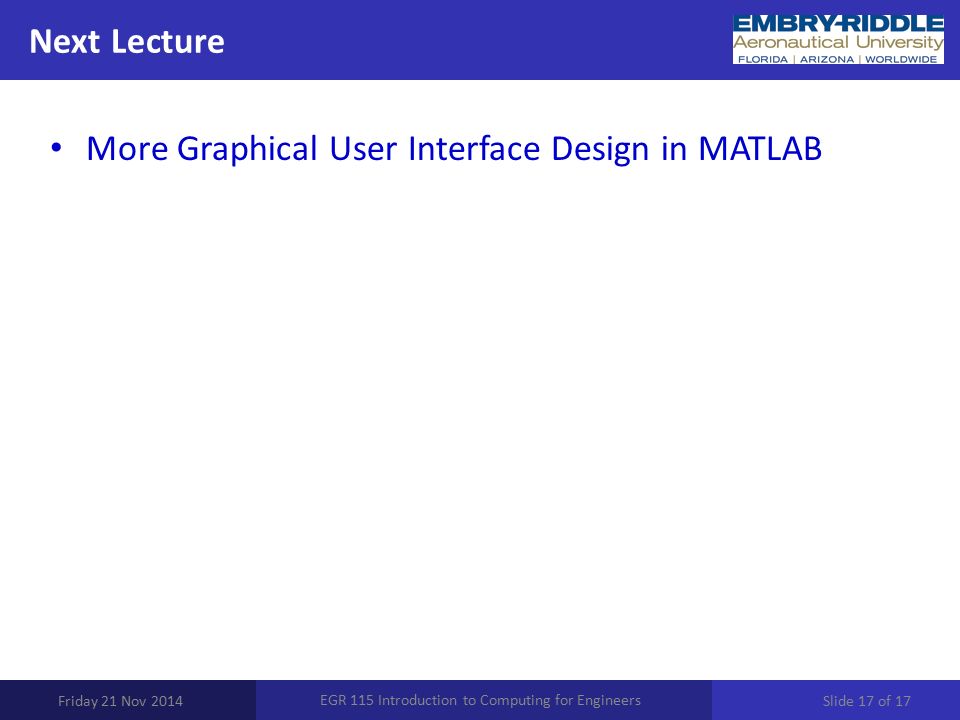 Next Lecture

EMBRY-RIDDLE
Aeronautical University
FLORIDA | ARIZONA | WORLDWIDE

• More Graphical User Interface Design in MATLAB

Friday 21 Nov 2014

EGR 115 Introduction to Computing for Engineers

Slide 17 of 17